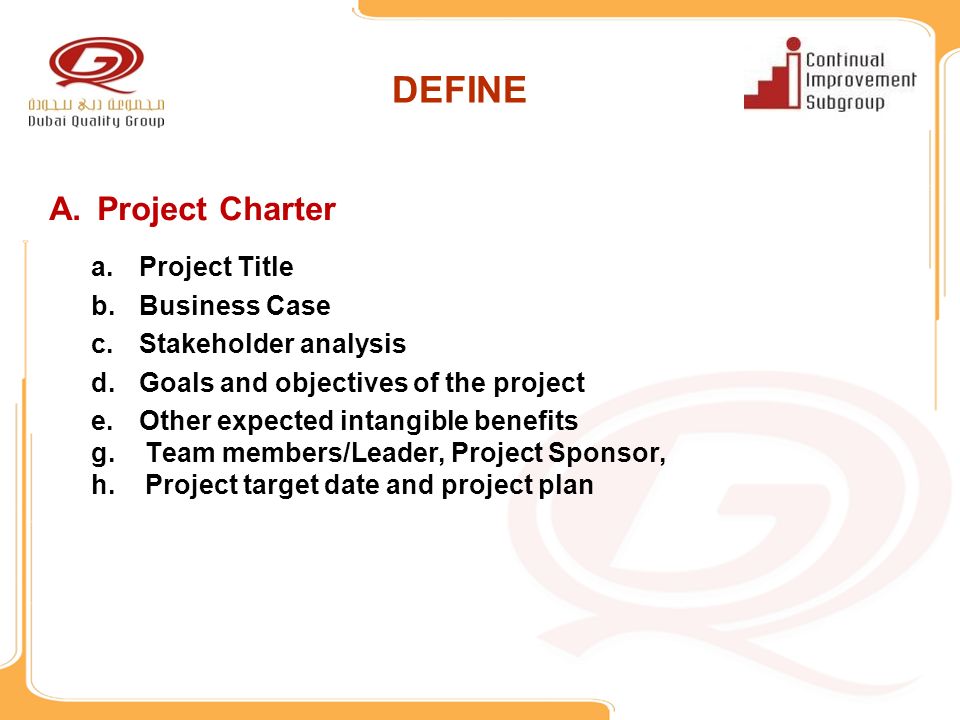 مجموعة دبي للجودة
Dubai Quality Group

DEFINE

Continual Improvement Subgroup

A. Project Charter

a. Project Title
b. Business Case
c. Stakeholder analysis
d. Goals and objectives of the project
e. Other expected intangible benefits
g. Team members/Leader, Project Sponsor,
h. Project target date and project plan